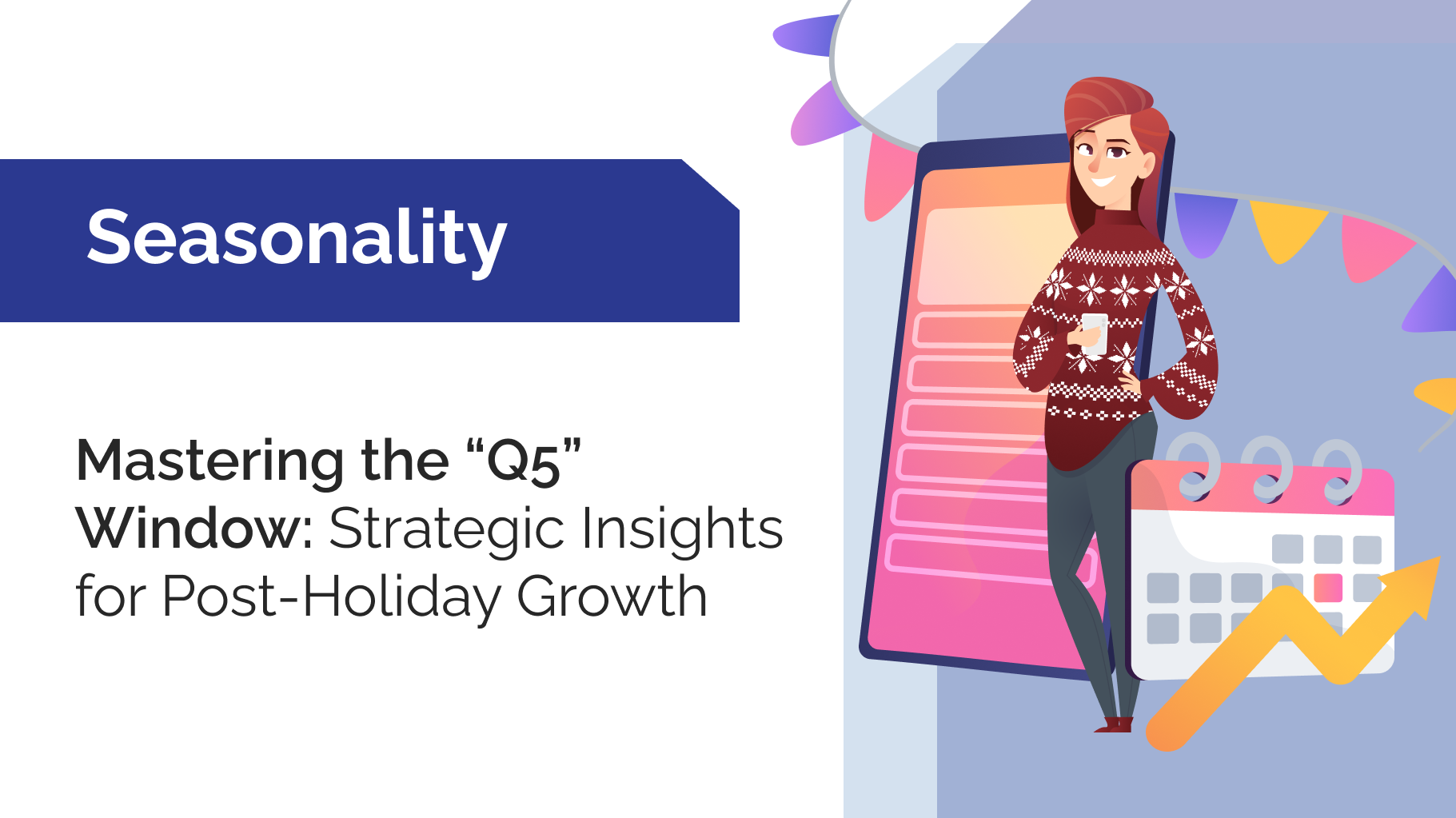 Seasonality

Mastering the “Q5” Window: Strategic Insights for Post-Holiday Growth